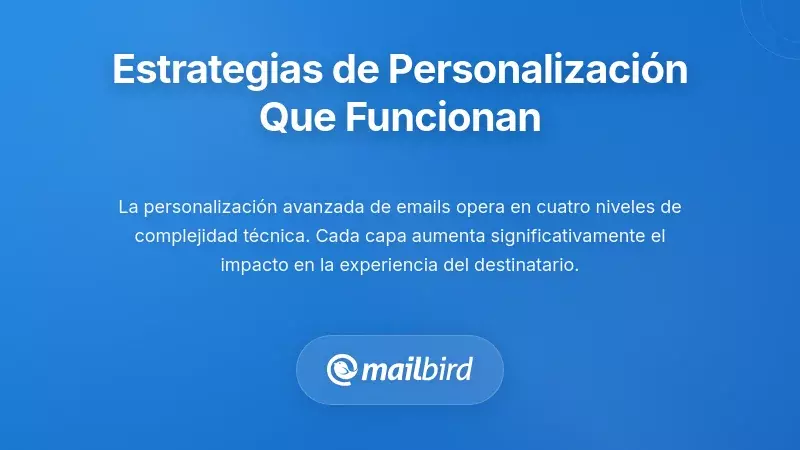 Estrategias de Personalización Que Funcionan

La personalización avanzada de emails opera en cuatro niveles de complejidad técnica. Cada capa aumenta significativamente el impacto en la experiencia del destinatario.

mailbird